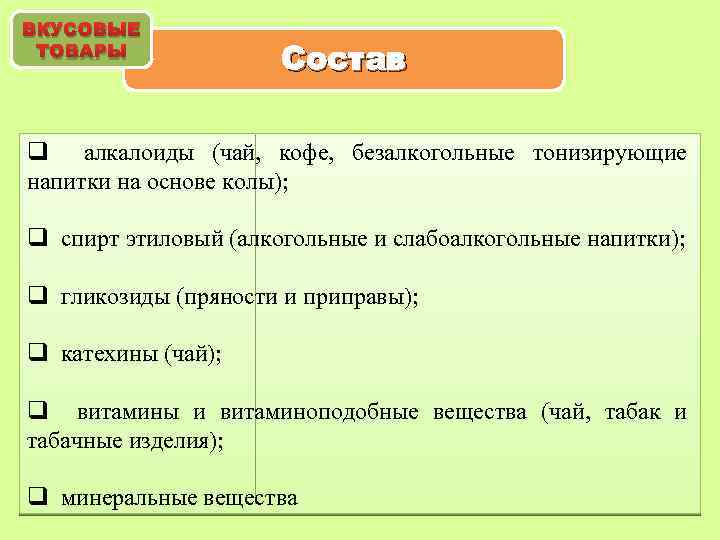 ВКУСОВЫЕ ТОВАРЫ

Состав

❑ алкалоиды (чай, кофе, безалкогольные тонизирующие напитки на основе колы);

❑ спирт этиловый (алкогольные и слабоалкогольные напитки);

❑ гликозиды (пряности и приправы);

❑ катехины (чай);

❑ витамины и витаминоподобные вещества (чай, табак и табачные изделия);

❑ минеральные вещества